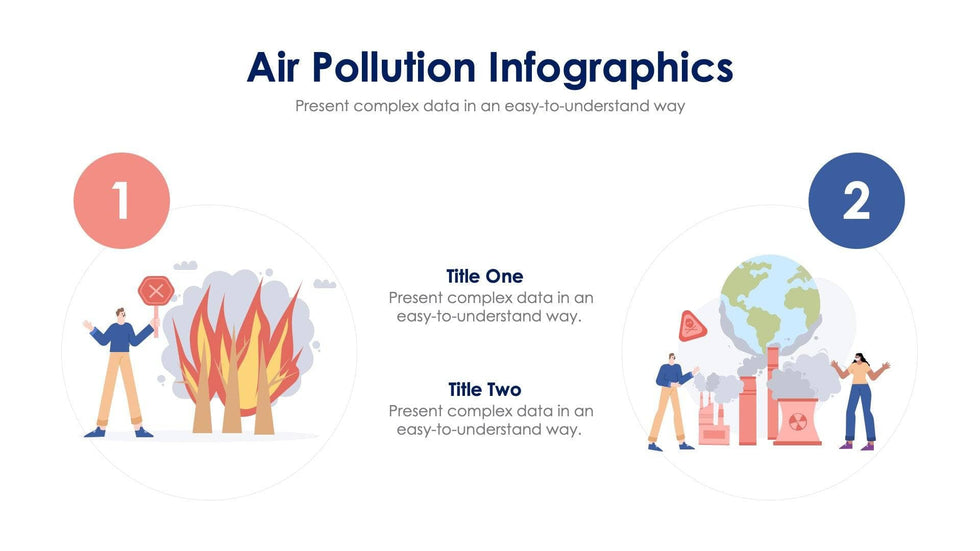 Air Pollution Infographics

Present complex data in an easy-to-understand way

1

2

Title One

Present complex data in an easy-to-understand way.

Title Two

Present complex data in an easy-to-understand way.